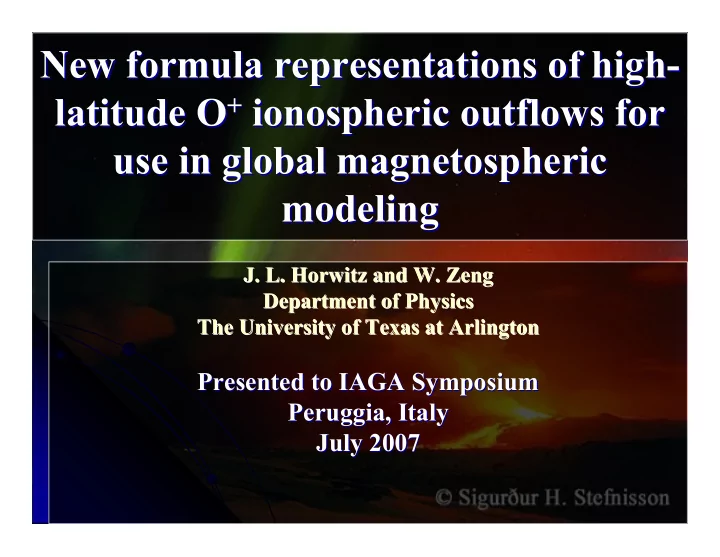 New formula representations of high-latitude $O^+$ ionospheric outflows for use in global magnetospheric modeling

J. L. Horwitz and W. Zeng
Department of Physics
The University of Texas at Arlington

Presented to IAGA Symposium
Peruggia, Italy
July 2007

© Sigurður H. Stefnisson